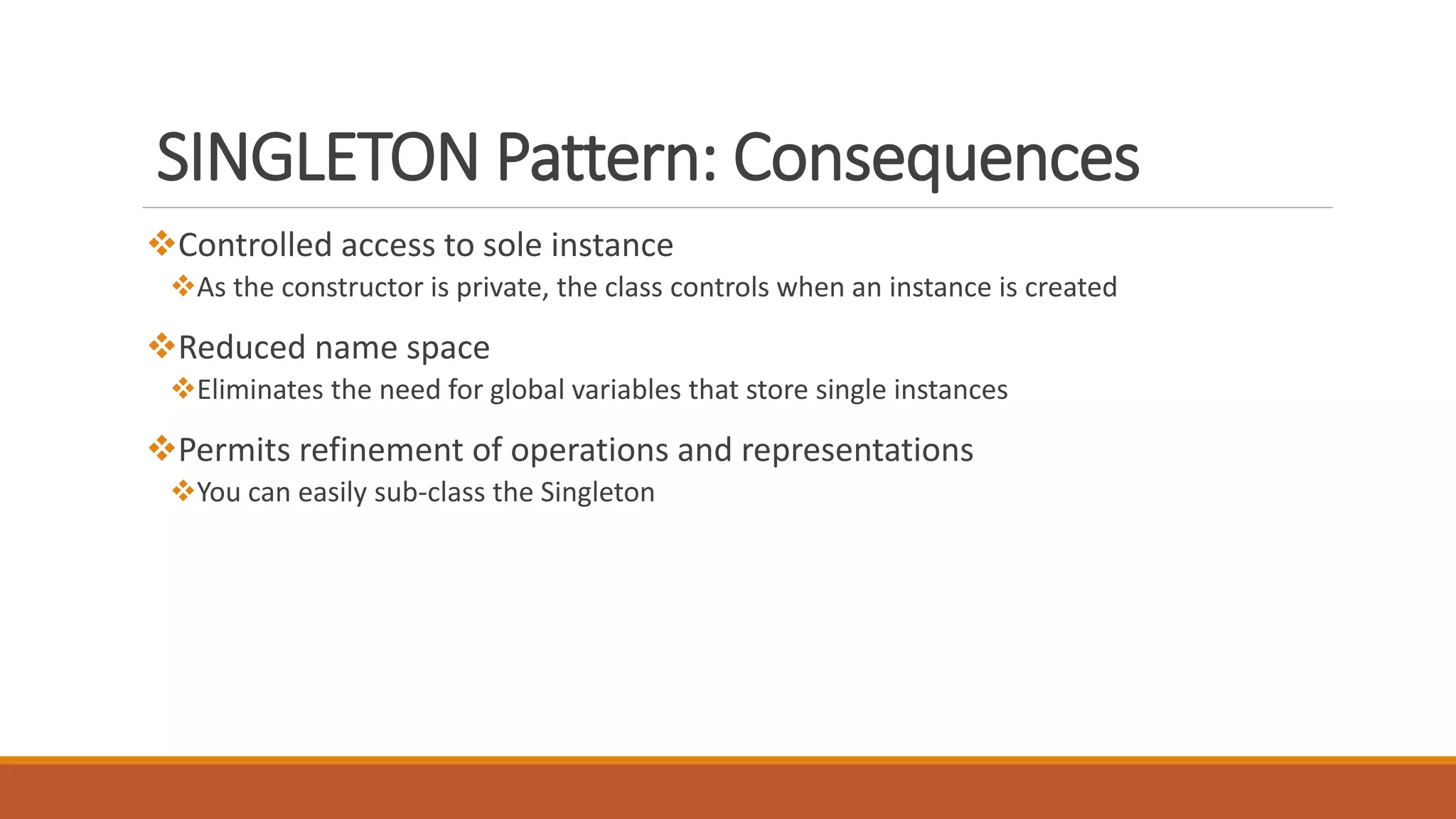 SINGLETON Pattern: Consequences

❖Controlled access to sole instance
❖As the constructor is private, the class controls when an instance is created

❖Reduced name space
❖Eliminates the need for global variables that store single instances

❖Permits refinement of operations and representations
❖You can easily sub-class the Singleton